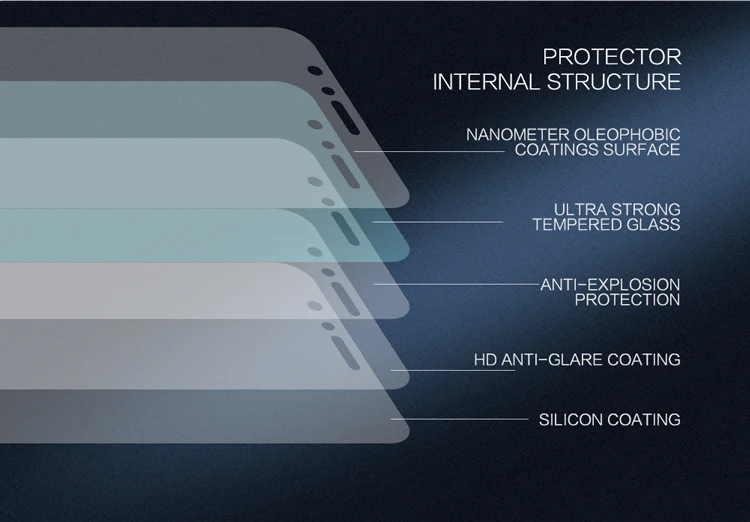 PROTECTOR
INTERNAL STRUCTURE

NANOMETER OLEOPHOBIC
COATINGS SURFACE

ULTRA STRONG
TEMPERED GLASS

ANTI-EXPLOSION
PROTECTION

HD ANTI-GLARE COATING

SILICON COATING